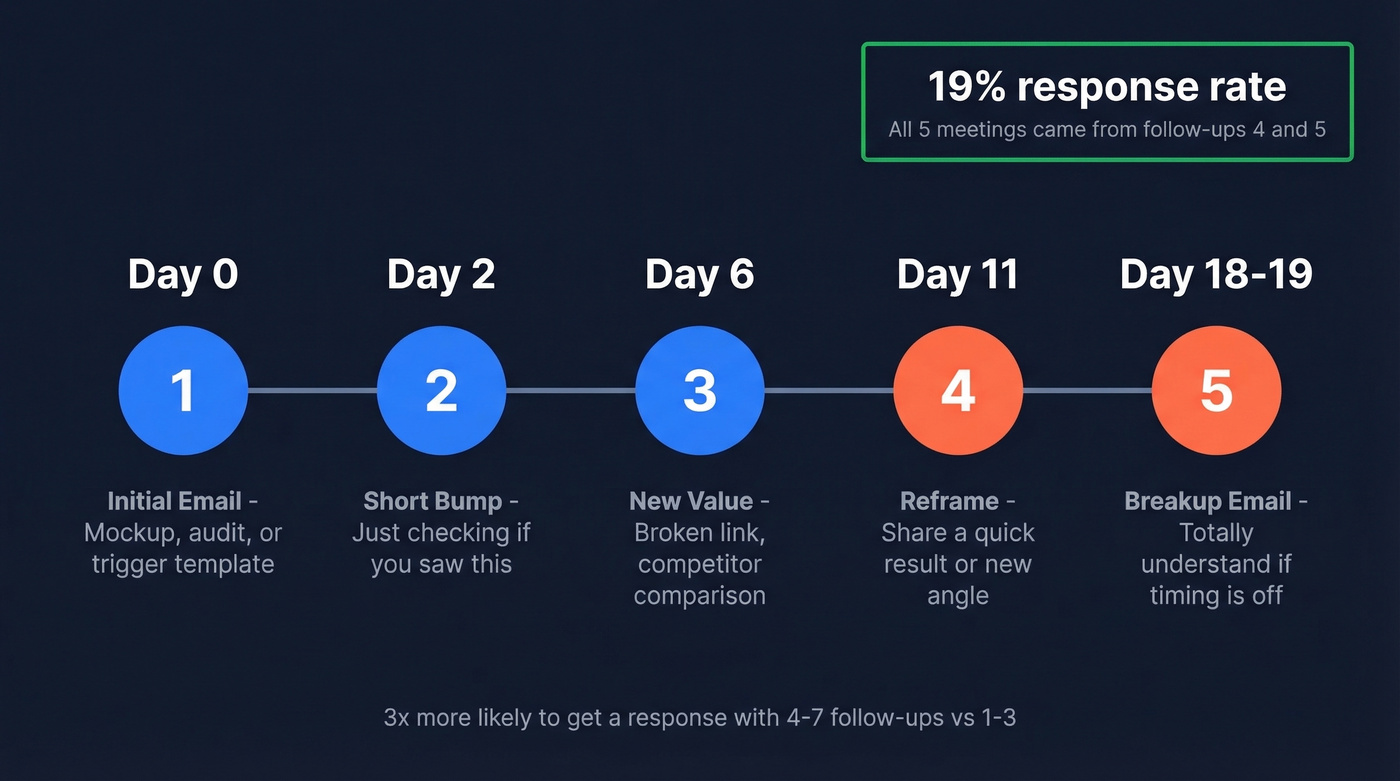 19% response rate
All 5 meetings came from follow-ups 4 and 5

Day 0
1
Initial Email - Mockup, audit, or trigger template

Day 2
2
Short Bump - Just checking if you saw this

Day 6
3
New Value - Broken link, competitor comparison

Day 11
4
Reframe - Share a quick result or new angle

Day 18-19
5
Breakup Email - Totally understand if timing is off

3x more likely to get a response with 4-7 follow-ups vs 1-3